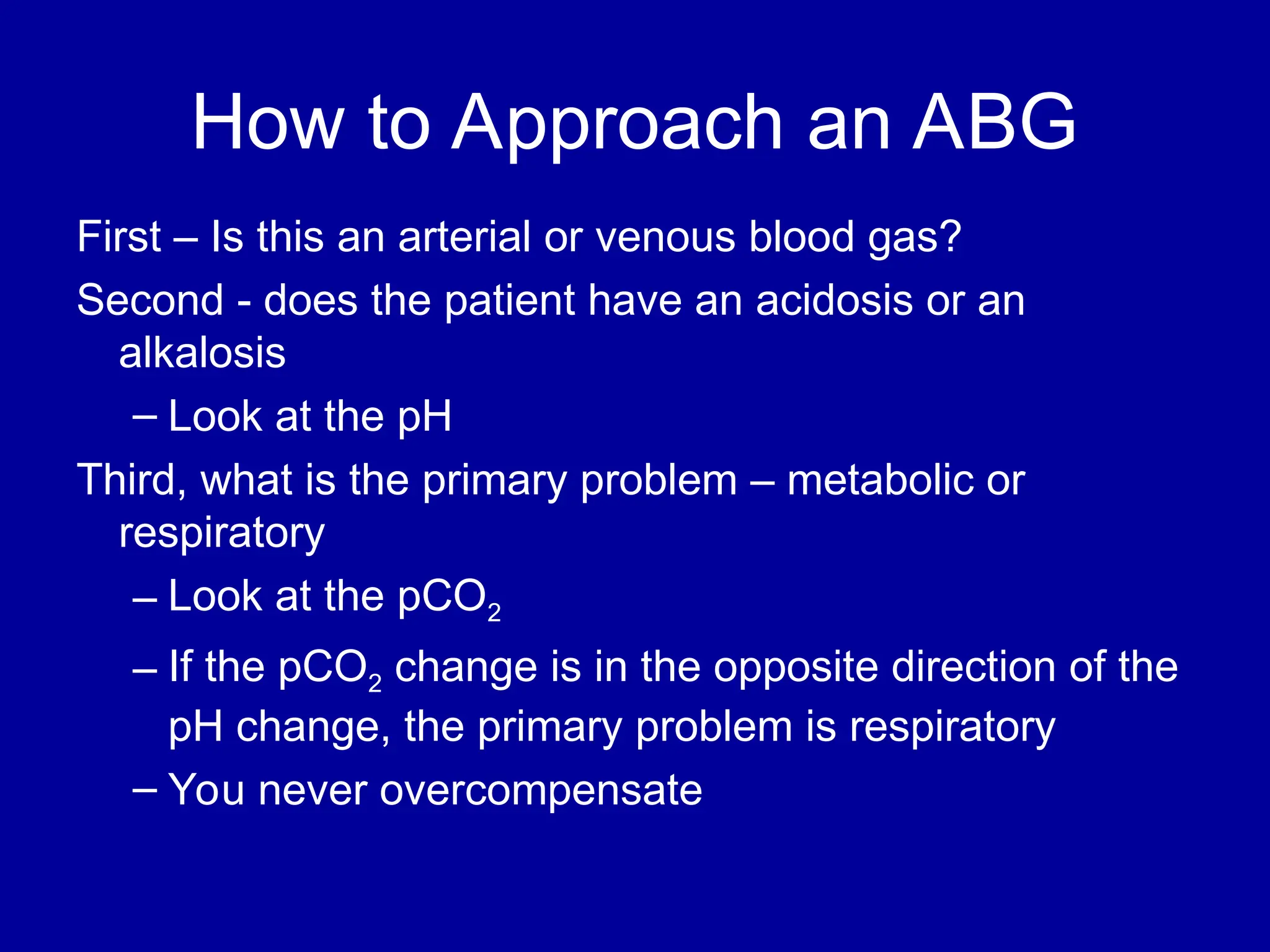 How to Approach an ABG

First – Is this an arterial or venous blood gas?

Second - does the patient have an acidosis or an alkalosis

– Look at the pH

Third, what is the primary problem – metabolic or respiratory

– Look at the $pCO_2$

– If the $pCO_2$ change is in the opposite direction of the pH change, the primary problem is respiratory

– You never overcompensate